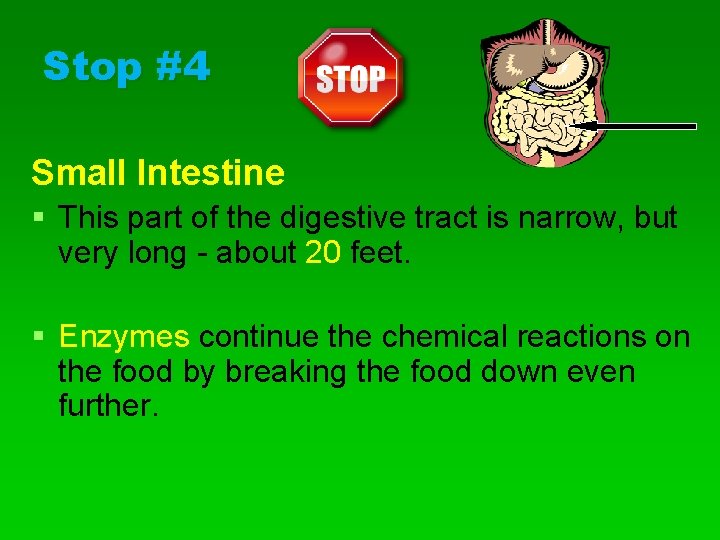 Stop #4

STOP

Small Intestine

▪ This part of the digestive tract is narrow, but very long - about 20 feet.

▪ Enzymes continue the chemical reactions on the food by breaking the food down even further.